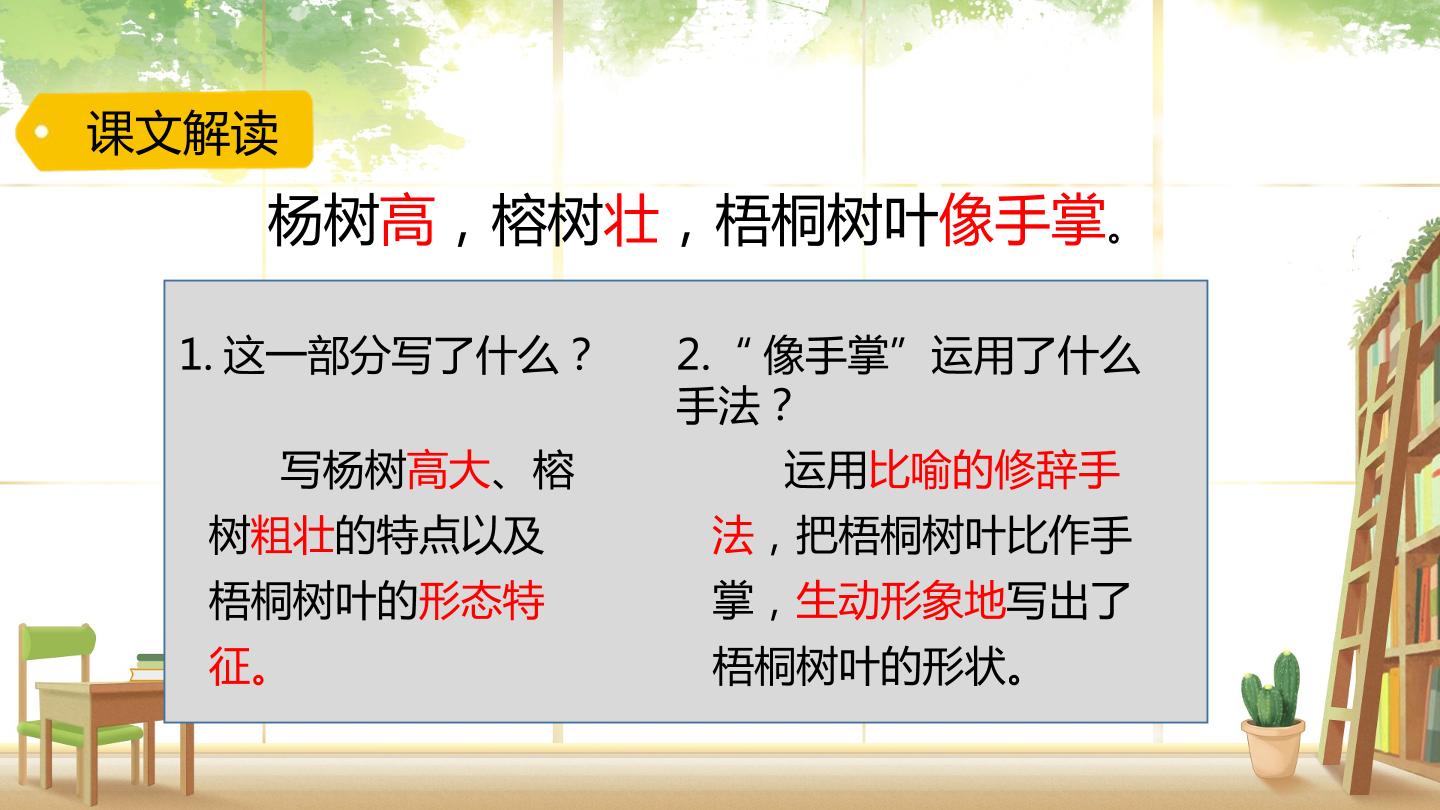 课文解读

杨树高，榕树壮，梧桐树叶像手掌。

1. 这一部分写了什么？

写杨树高大、榕树粗壮的特点以及梧桐树叶的形态特征。

2. “像手掌”运用了什么手法？

运用比喻的修辞手法，把梧桐树叶比作手掌，生动形象地写出了梧桐树叶的形状。